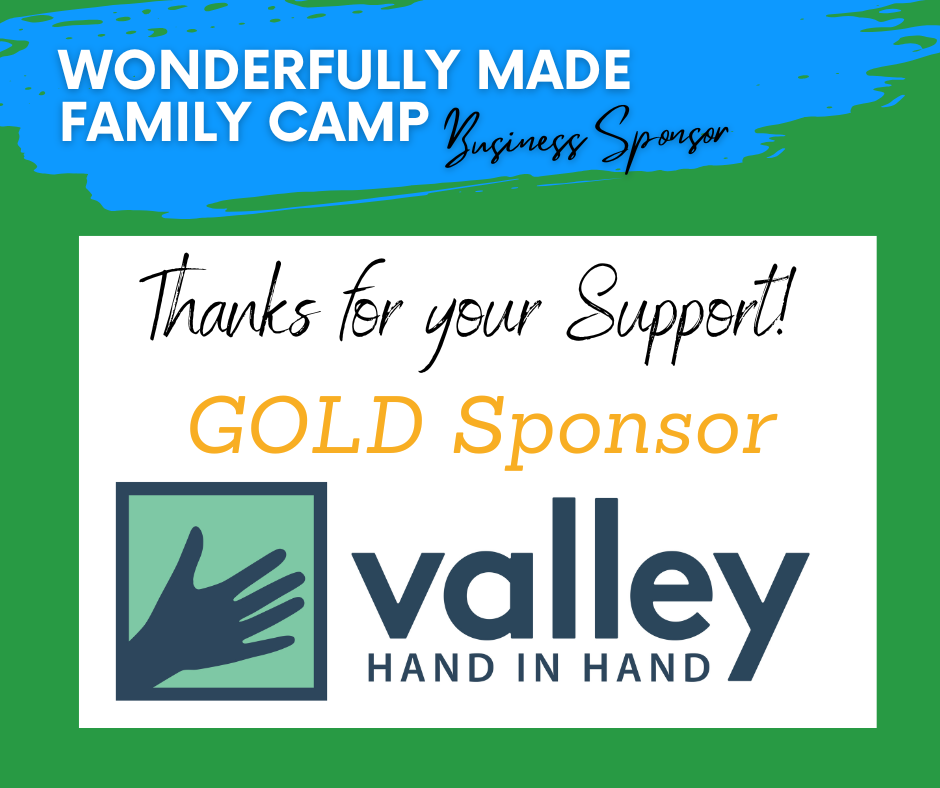 WONDERFULLY MADE FAMILY CAMP Business Sponsor

Thanks for your Support!

GOLD Sponsor

valley
HAND IN HAND